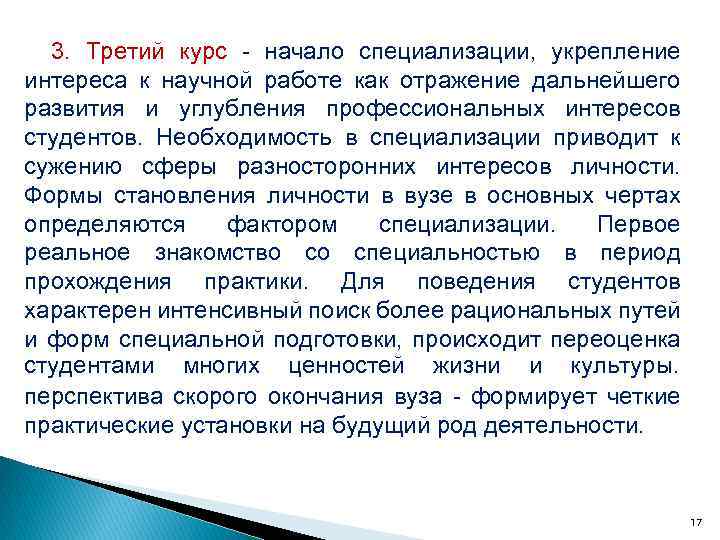 3. Третий курс - начало специализации, укрепление интереса к научной работе как отражение дальнейшего развития и углубления профессиональных интересов студентов. Необходимость в специализации приводит к сужению сферы разносторонних интересов личности. Формы становления личности в вузе в основных чертах определяются фактором специализации. Первое реальное знакомство со специальностью в период прохождения практики. Для поведения студентов характерен интенсивный поиск более рациональных путей и форм специальной подготовки, происходит переоценка студентами многих ценностей жизни и культуры. перспектива скорого окончания вуза - формирует четкие практические установки на будущий род деятельности.

17